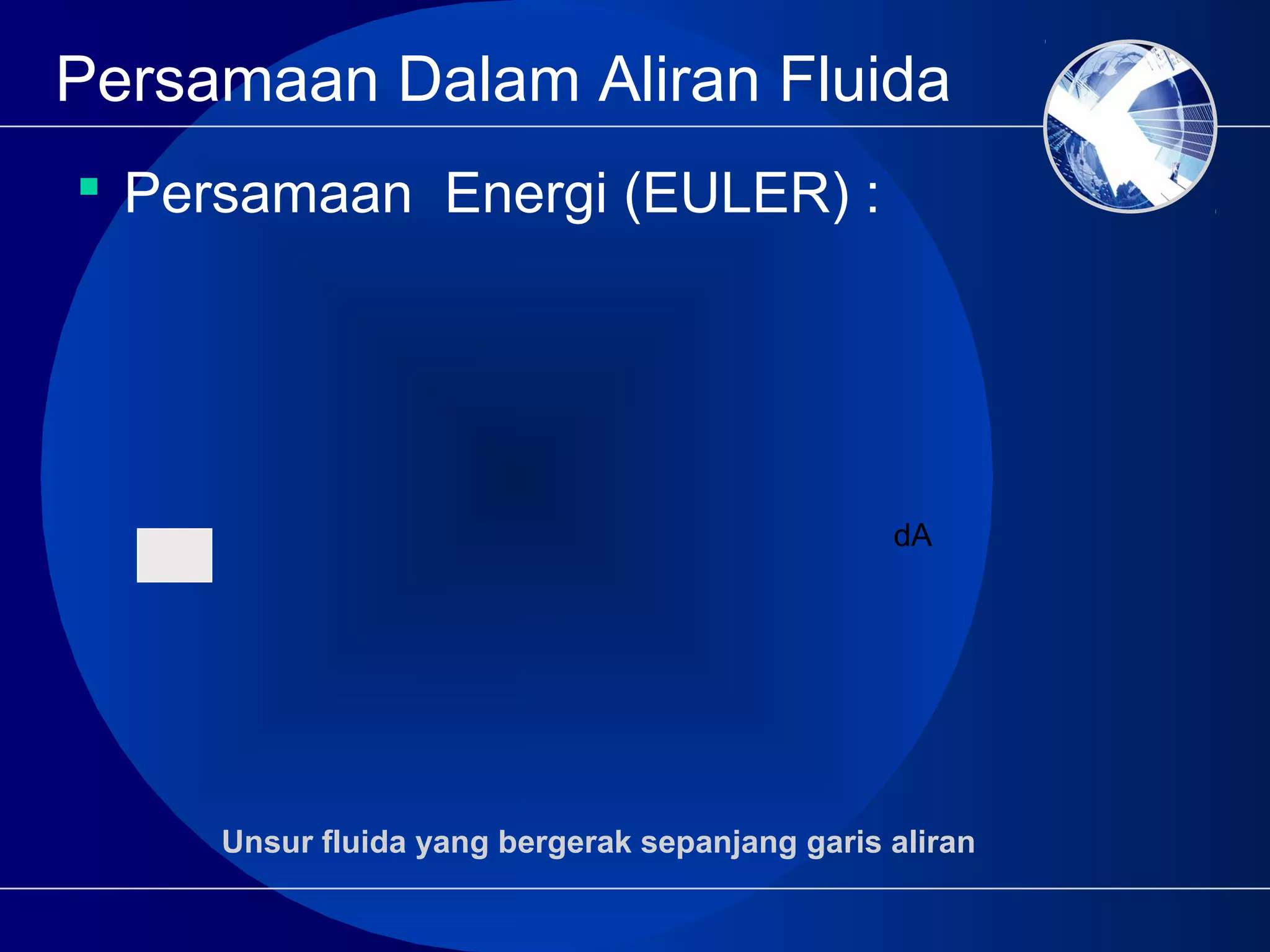 Persamaan Dalam Aliran Fluida

Persamaan Energi (EULER) :

dA

Unsur fluida yang bergerak sepanjang garis aliran